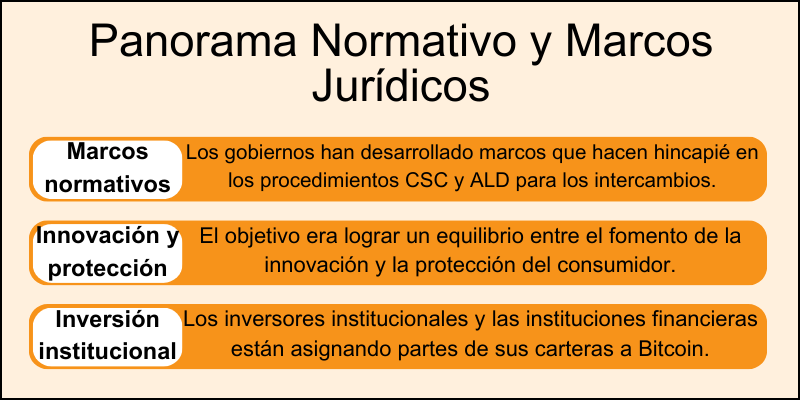 Panorama Normativo y Marcos Jurídicos

Marcos normativos

Los gobiernos han desarrollado marcos que hacen hincapié en los procedimientos CSC y ALD para los intercambios.

Innovación y protección

El objetivo era lograr un equilibrio entre el fomento de la innovación y la protección del consumidor.

Inversión institucional

Los inversores institucionales y las instituciones financieras están asignando partes de sus carteras a Bitcoin.